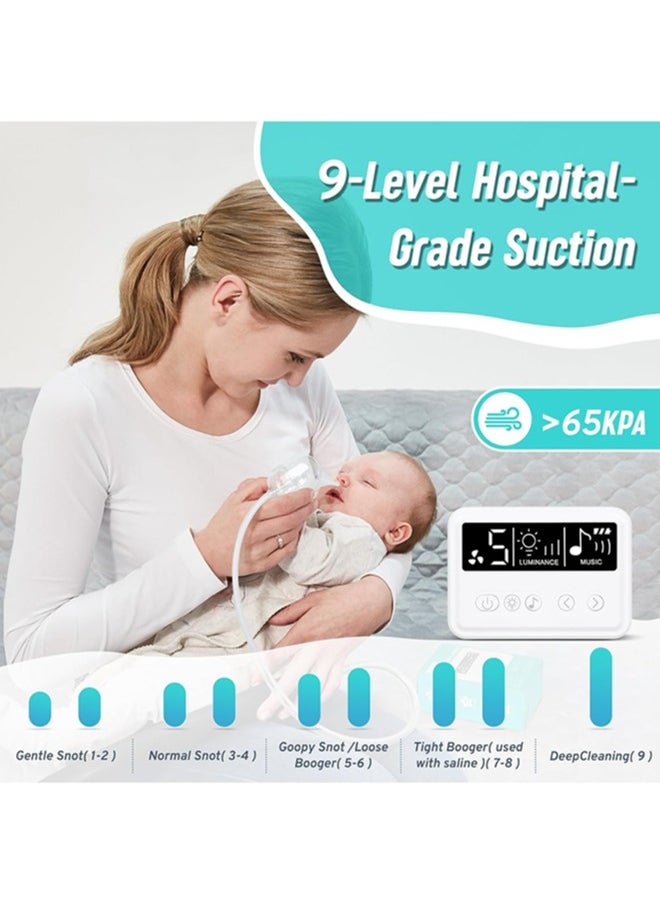 9-Level Hospital-Grade Suction

>65KPA

5

LUMINANCE

MUSIC

Gentle Snot( 1-2 )

Normal Snot( 3-4 )

Goopy Snot /Loose Booger( 5-6 )

Tight Booger( used with saline )( 7-8 )

DeepCleaning( 9 )